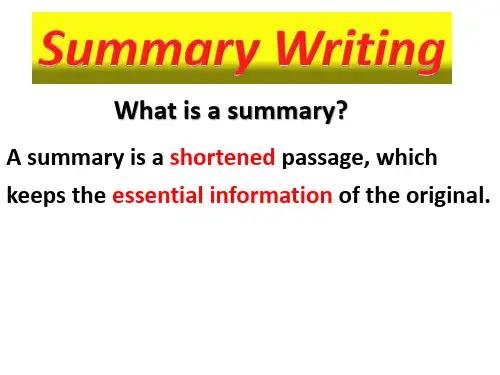 Summary Writing

What is a summary?

A summary is a shortened passage, which keeps the essential information of the original.